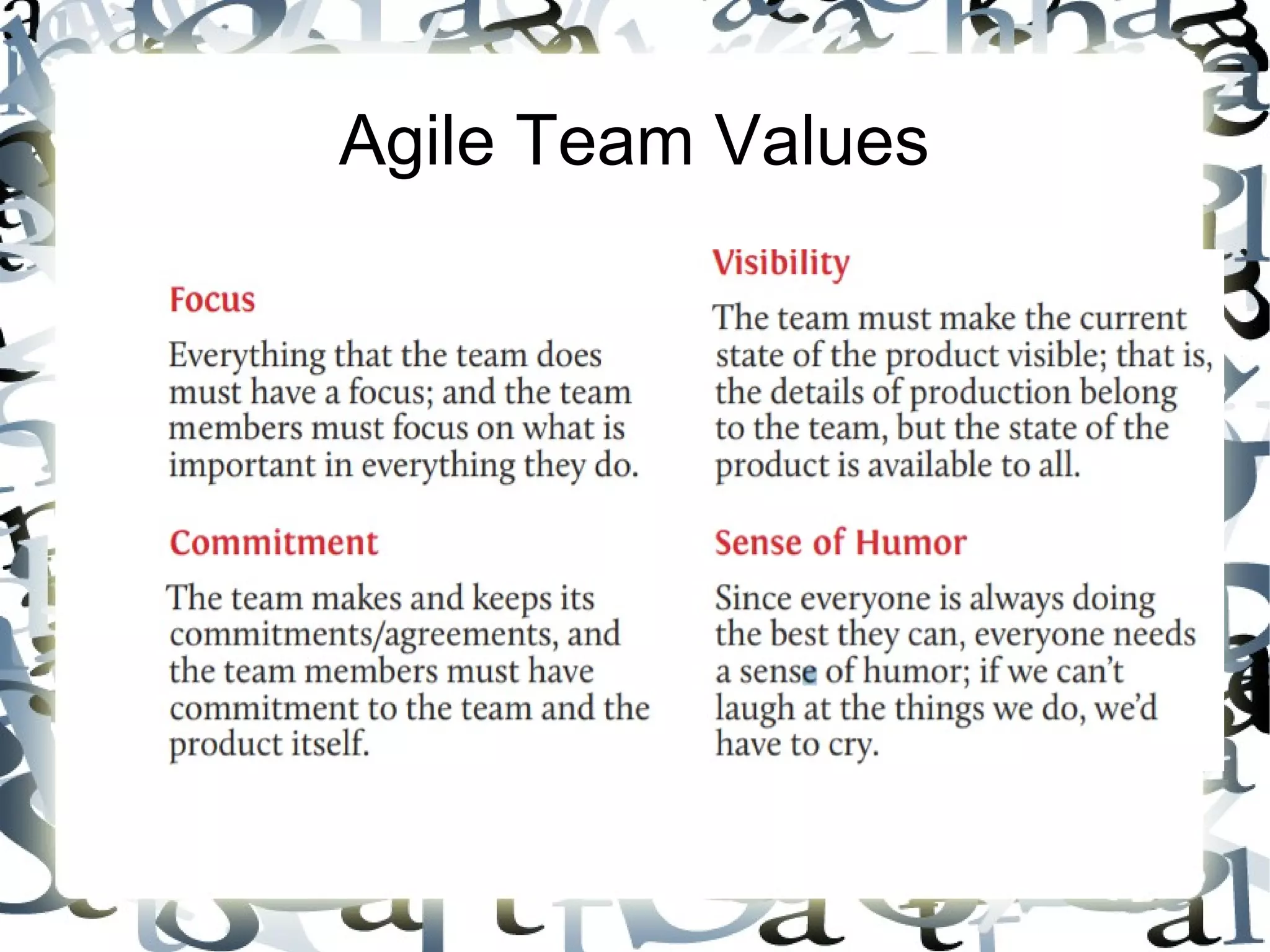 Agile Team Values

Focus

Everything that the team does must have a focus; and the team members must focus on what is important in everything they do.

Commitment

The team makes and keeps its commitments/agreements, and the team members must have commitment to the team and the product itself.

Visibility

The team must make the current state of the product visible; that is, the details of production belong to the team, but the state of the product is available to all.

Sense of Humor

Since everyone is always doing the best they can, everyone needs a sense of humor; if we can't laugh at the things we do, we'd have to cry.